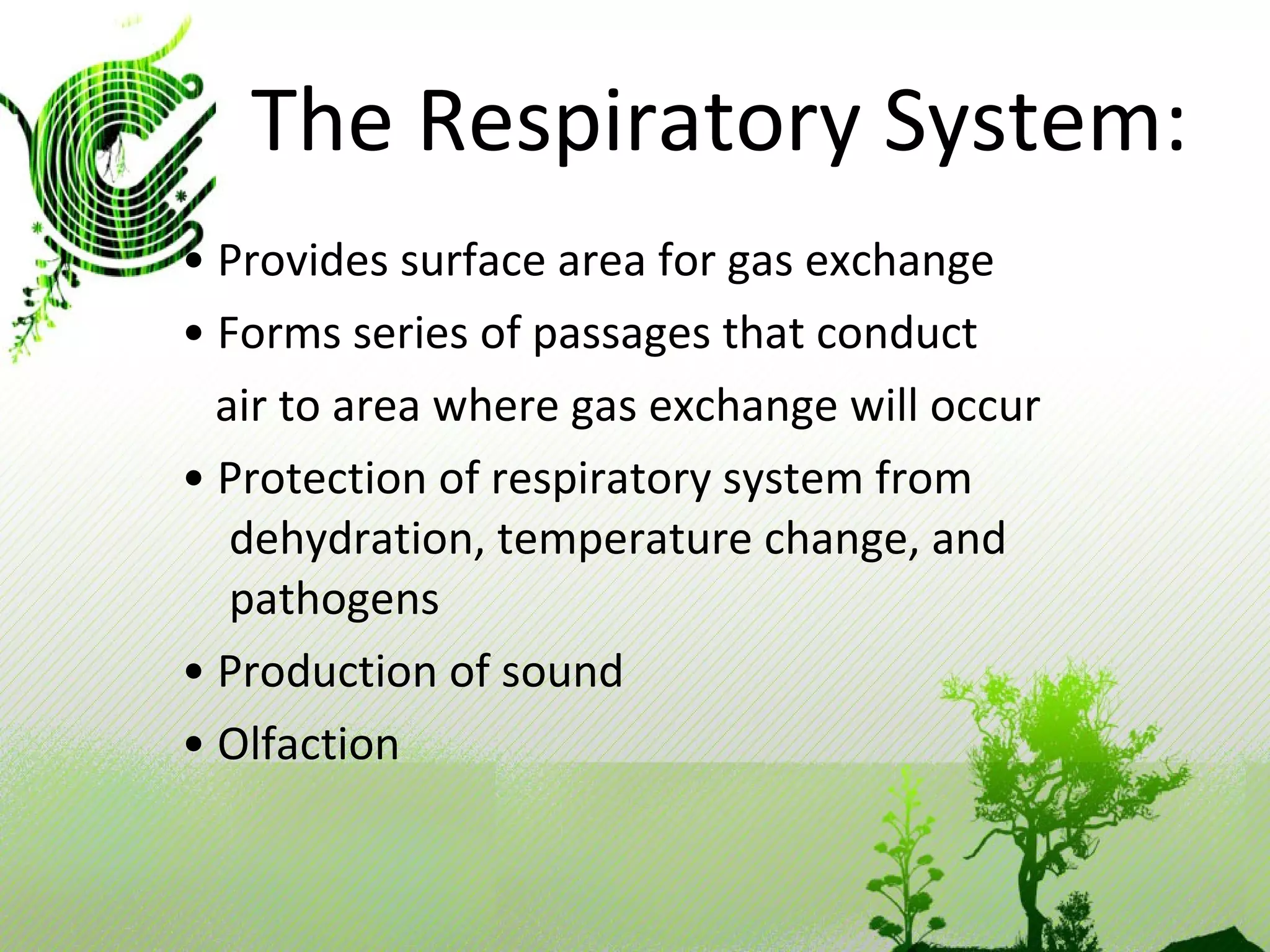 The Respiratory System:

• Provides surface area for gas exchange
• Forms series of passages that conduct air to area where gas exchange will occur
• Protection of respiratory system from dehydration, temperature change, and pathogens
• Production of sound
• Olfaction